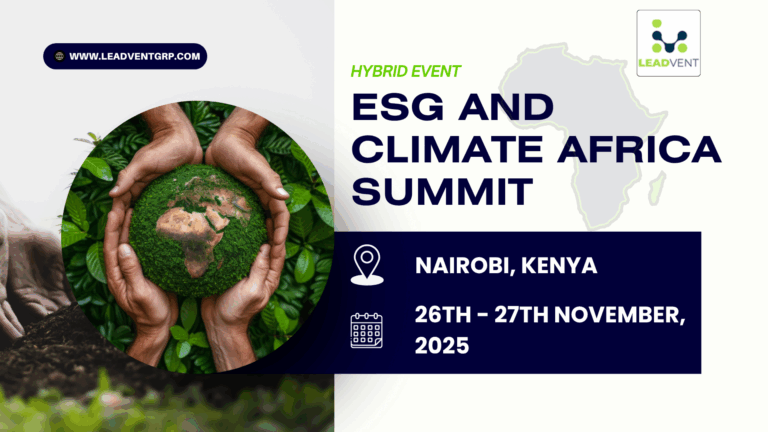 WWW.LEADVENTGRP.COM

LEADVENT

HYBRID EVENT

ESG AND CLIMATE AFRICA SUMMIT

NAIROBI, KENYA

26TH - 27TH NOVEMBER, 2025